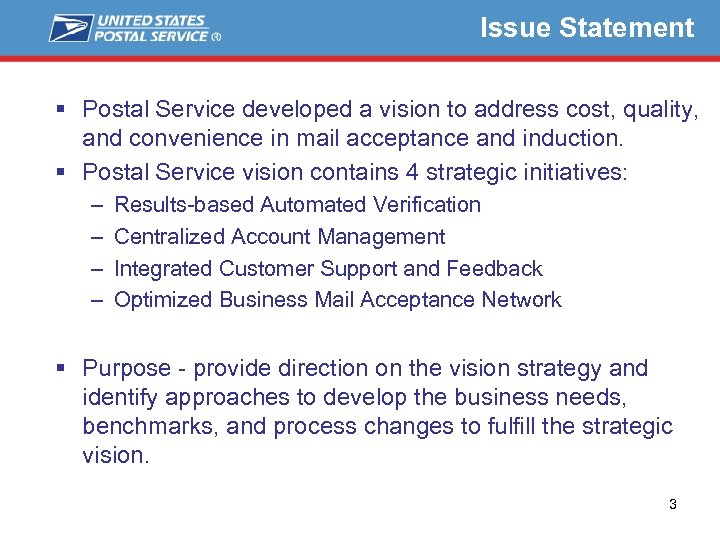 UNITED STATES POSTAL SERVICE ®

Issue Statement

▪ Postal Service developed a vision to address cost, quality, and convenience in mail acceptance and induction.
▪ Postal Service vision contains 4 strategic initiatives:
– Results-based Automated Verification
– Centralized Account Management
– Integrated Customer Support and Feedback
– Optimized Business Mail Acceptance Network

▪ Purpose - provide direction on the vision strategy and identify approaches to develop the business needs, benchmarks, and process changes to fulfill the strategic vision.

3